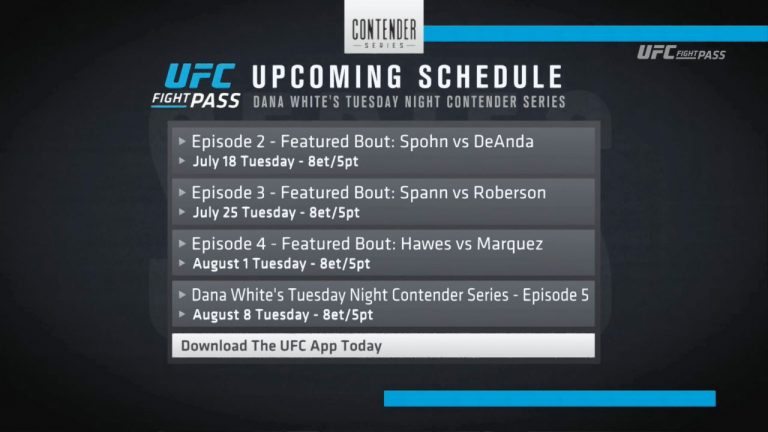 CONTENDER
SERIES

UFC FIGHT PASS

UFC FIGHT PASS

UPCOMING SCHEDULE
DANA WHITE'S TUESDAY NIGHT CONTENDER SERIES

Episode 2 - Featured Bout: Spohn vs DeAnda
July 18 Tuesday - 8et/5pt

Episode 3 - Featured Bout: Spann vs Roberson
July 25 Tuesday - 8et/5pt

Episode 4 - Featured Bout: Hawes vs Marquez
August 1 Tuesday - 8et/5pt

Dana White's Tuesday Night Contender Series - Episode 5
August 8 Tuesday - 8et/5pt

Download The UFC App Today